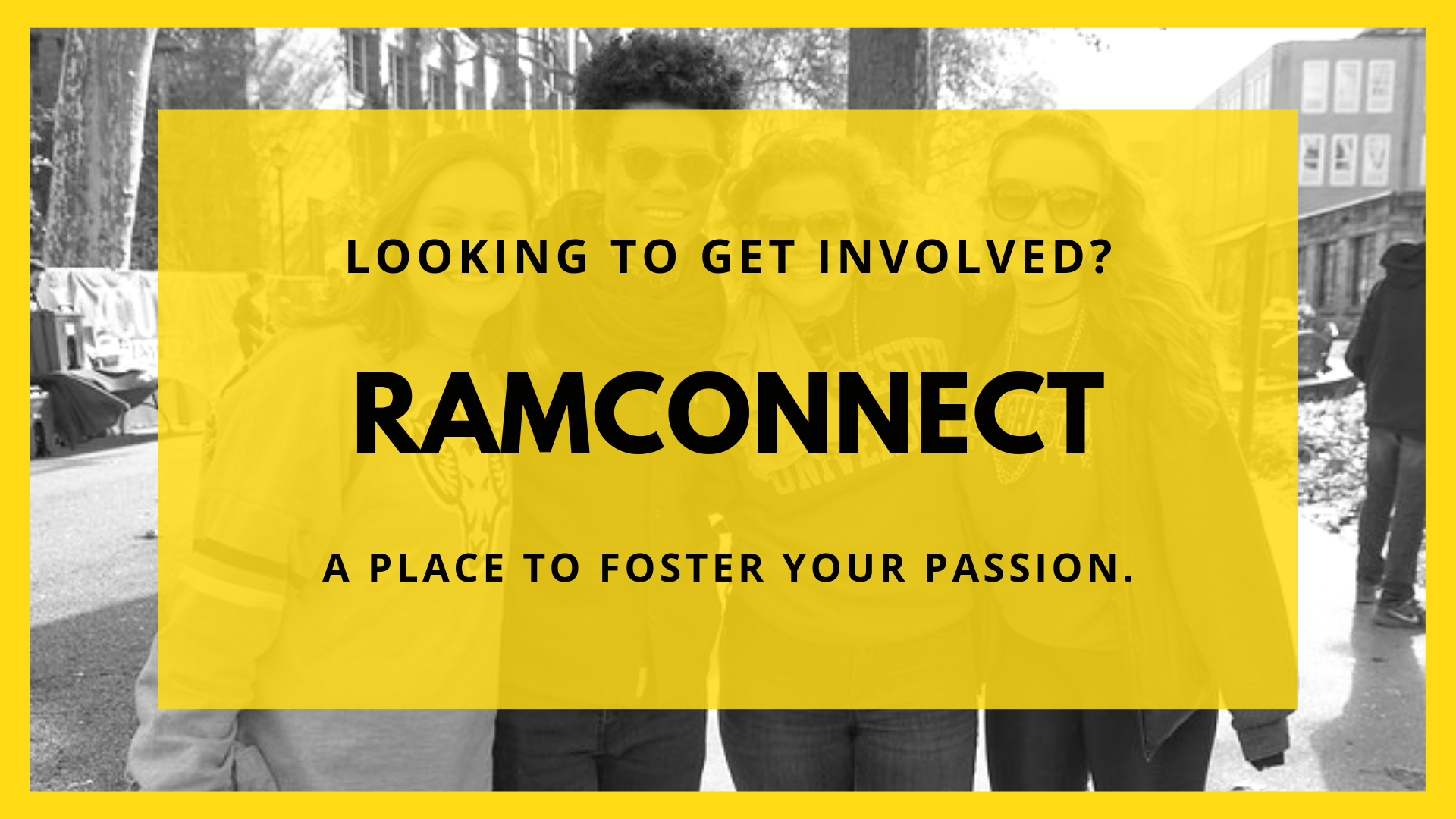 LOOKING TO GET INVOLVED?

RAMCONNECT

A PLACE TO FOSTER YOUR PASSION.